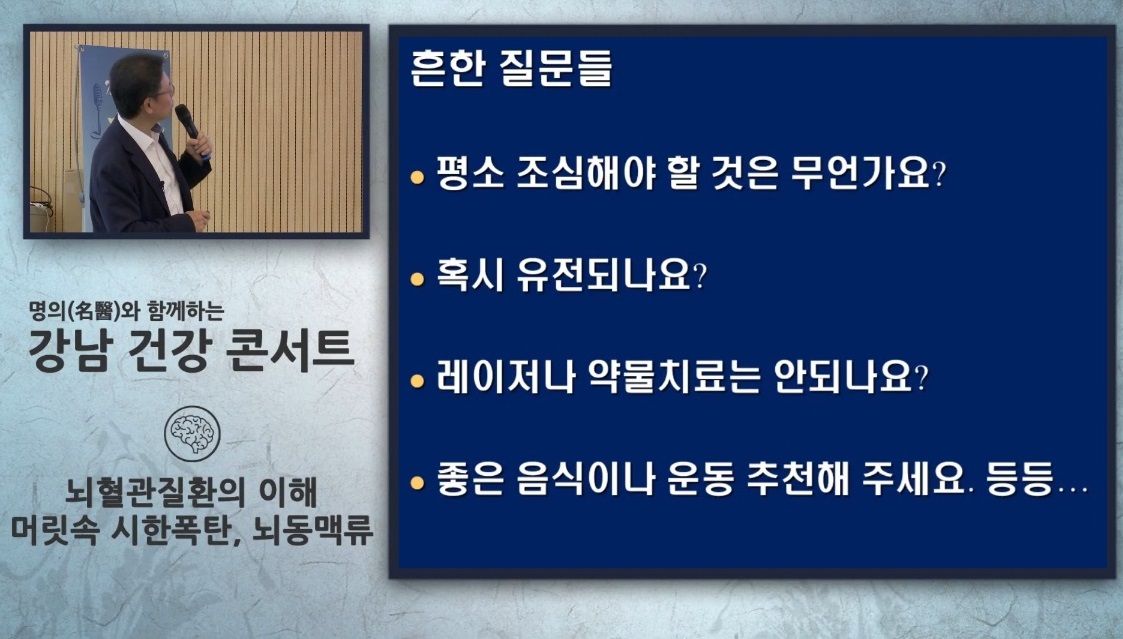 명의(名醫)와 함께하는
강남 건강 콘서트

뇌혈관질환의 이해
머릿속 시한폭탄, 뇌동맥류

흔한 질문들

• 평소 조심해야 할 것은 무언가요?

• 혹시 유전되나요?

• 레이저나 약물치료는 안되나요?

• 좋은 음식이나 운동 추천해 주세요. 등등…